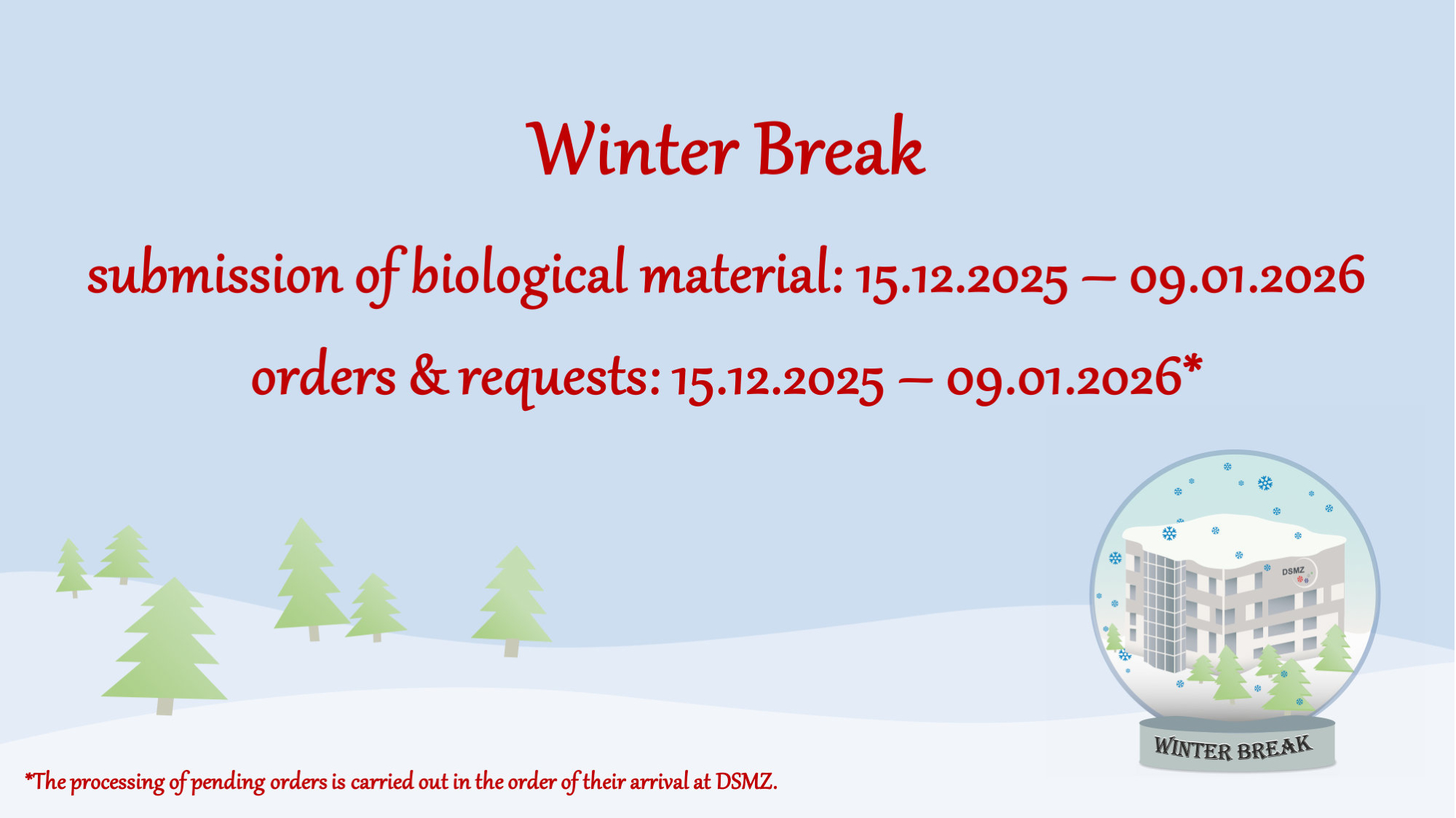 Winter Break

submission of biological material: 15.12.2025 – 09.01.2026

orders & requests: 15.12.2025 – 09.01.2026*

DSMZ

WINTER BREAK

*The processing of pending orders is carried out in the order of their arrival at DSMZ.